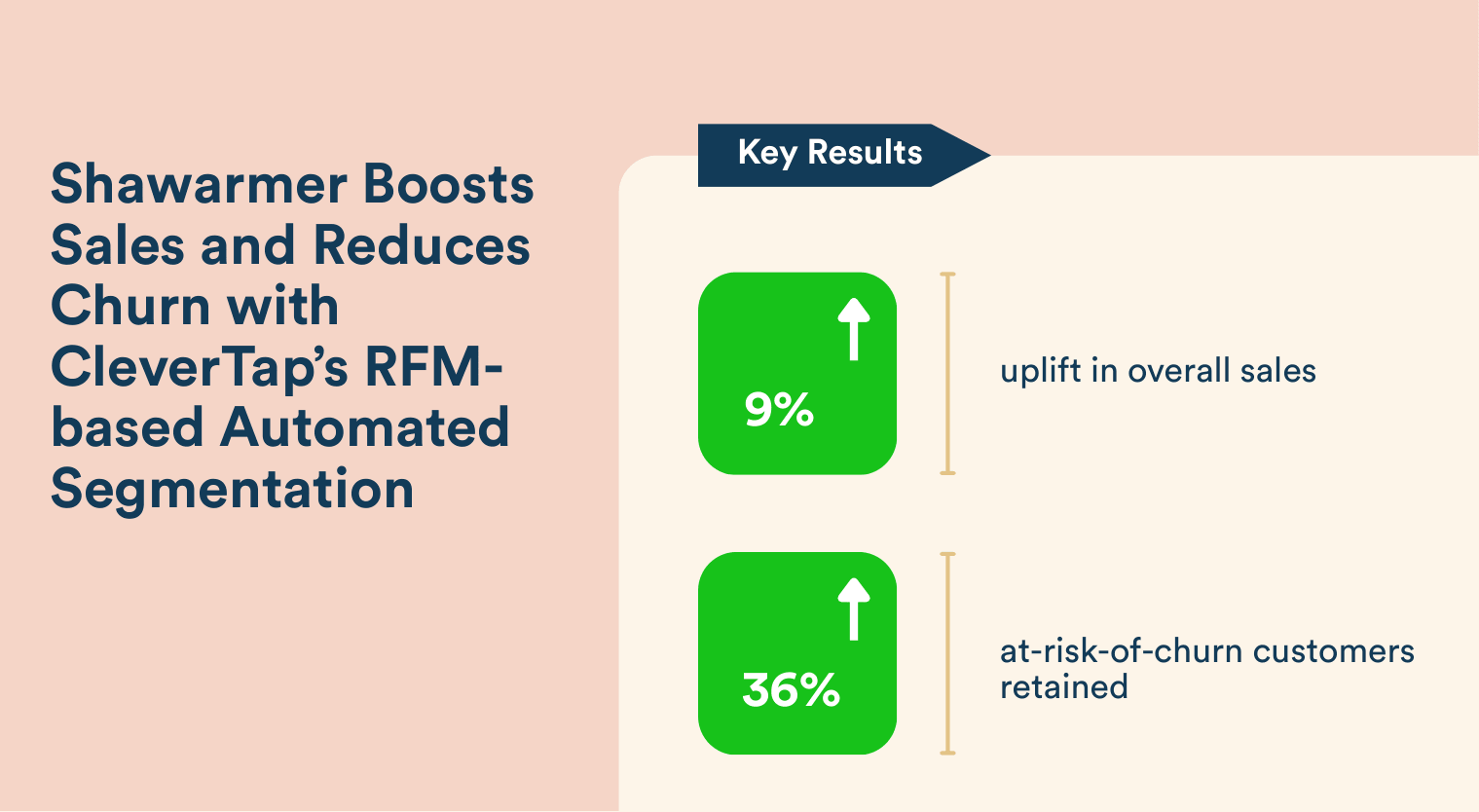 Shawarmer Boosts Sales and Reduces Churn with CleverTap's RFM-based Automated Segmentation

Key Results

9%

uplift in overall sales

36%

at-risk-of-churn customers retained